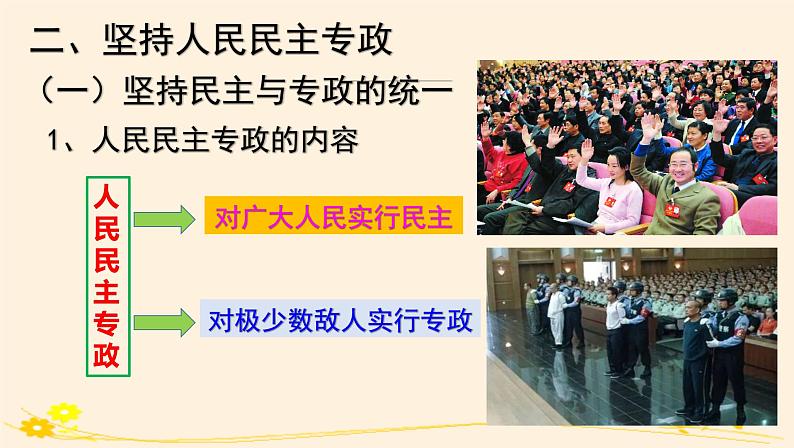 二、坚持人民民主专政

（一）坚持民主与专政的统一

1、人民民主专政的内容

人民民主专政

对广大人民实行民主

对极少数敌人实行专政